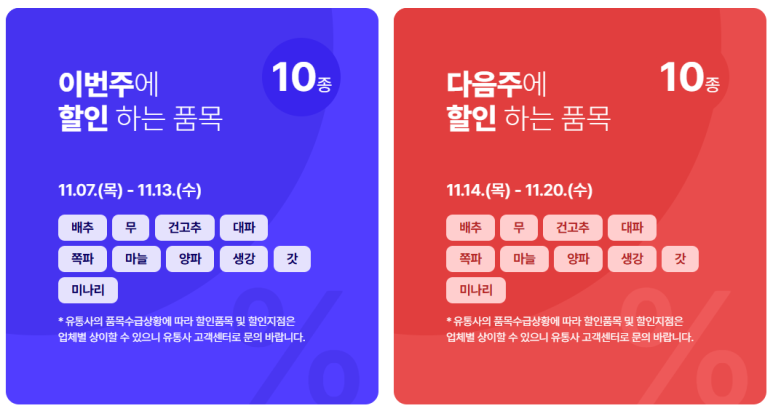 이번주에
할인 하는 품목

10종

11.07.(목) - 11.13.(수)

배추 무 건고추 대파
쪽파 마늘 양파 생강 갓
미나리

* 유통사의 품목수급상황에 따라 할인품목 및 할인지점은 업체별 상이할 수 있으니 유통사 고객센터로 문의 바랍니다.

%

다음주에
할인 하는 품목

10종

11.14.(목) - 11.20.(수)

배추 무 건고추 대파
쪽파 마늘 양파 생강 갓
미나리

* 유통사의 품목수급상황에 따라 할인품목 및 할인지점은 업체별 상이할 수 있으니 유통사 고객센터로 문의 바랍니다.

%